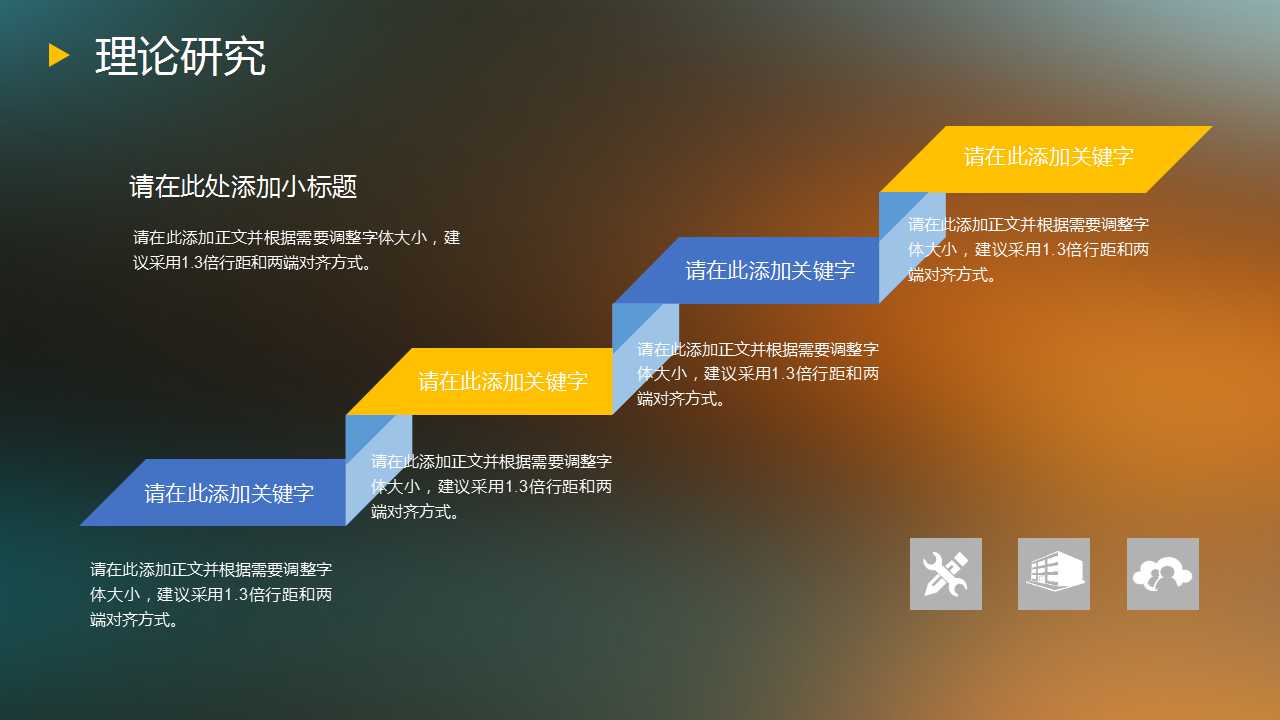 理论研究

请在此处添加小标题

请在此添加正文并根据需要调整字体大小，建议采用1.3倍行距和两端对齐方式。

请在此添加关键字

请在此添加正文并根据需要调整字体大小，建议采用1.3倍行距和两端对齐方式。

请在此添加关键字

请在此添加正文并根据需要调整字体大小，建议采用1.3倍行距和两端对齐方式。

请在此添加关键字

请在此添加正文并根据需要调整字体大小，建议采用1.3倍行距和两端对齐方式。

请在此添加关键字

请在此添加正文并根据需要调整字体大小，建议采用1.3倍行距和两端对齐方式。